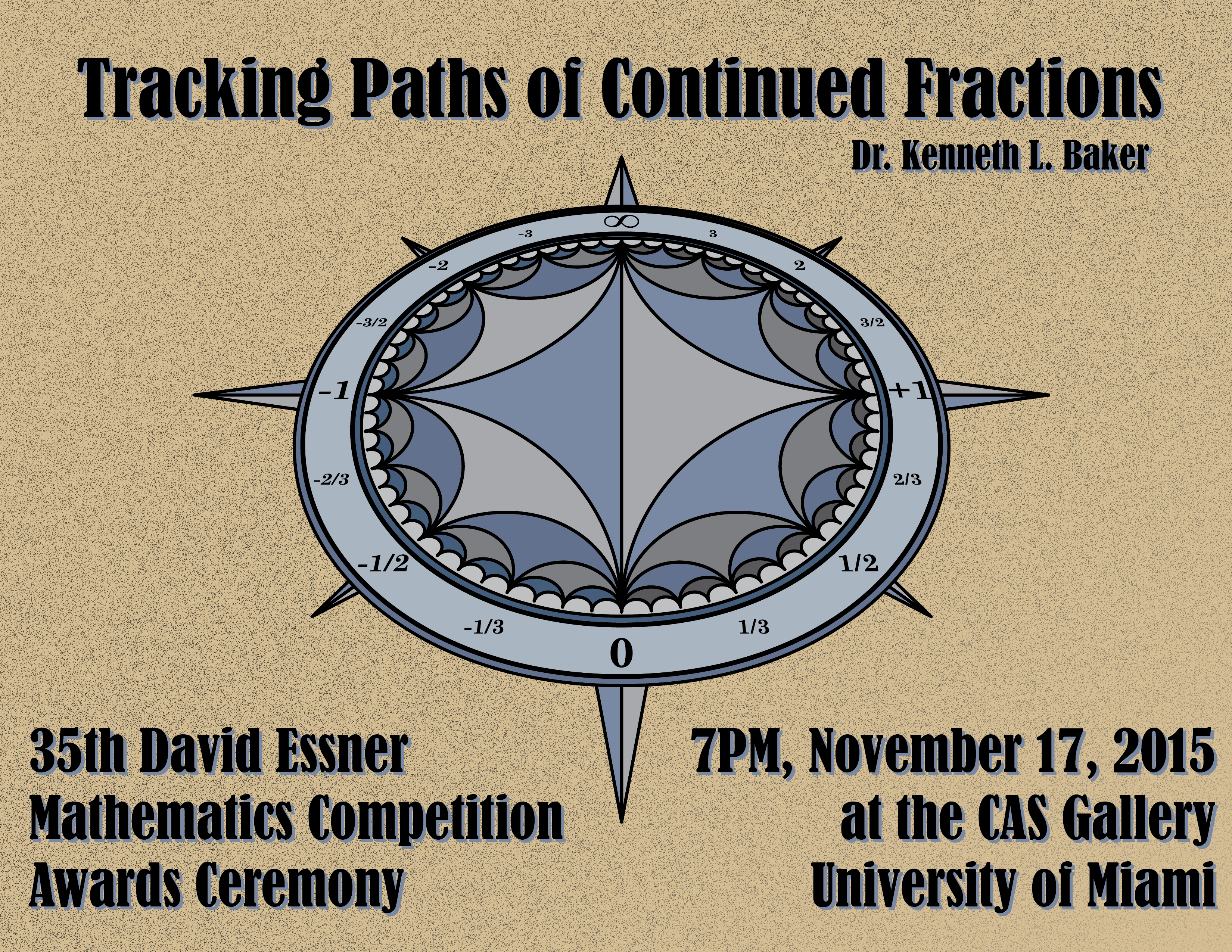 Tracking Paths of Continued Fractions

Dr. Kenneth L. Baker

$\infty$
-3
3
-2
2
-3/2
3/2
-1
+1
-2/3
2/3
-1/2
1/2
-1/3
1/3
0

35th David Essner
Mathematics Competition
Awards Ceremony

7PM, November 17, 2015
at the CAS Gallery
University of Miami